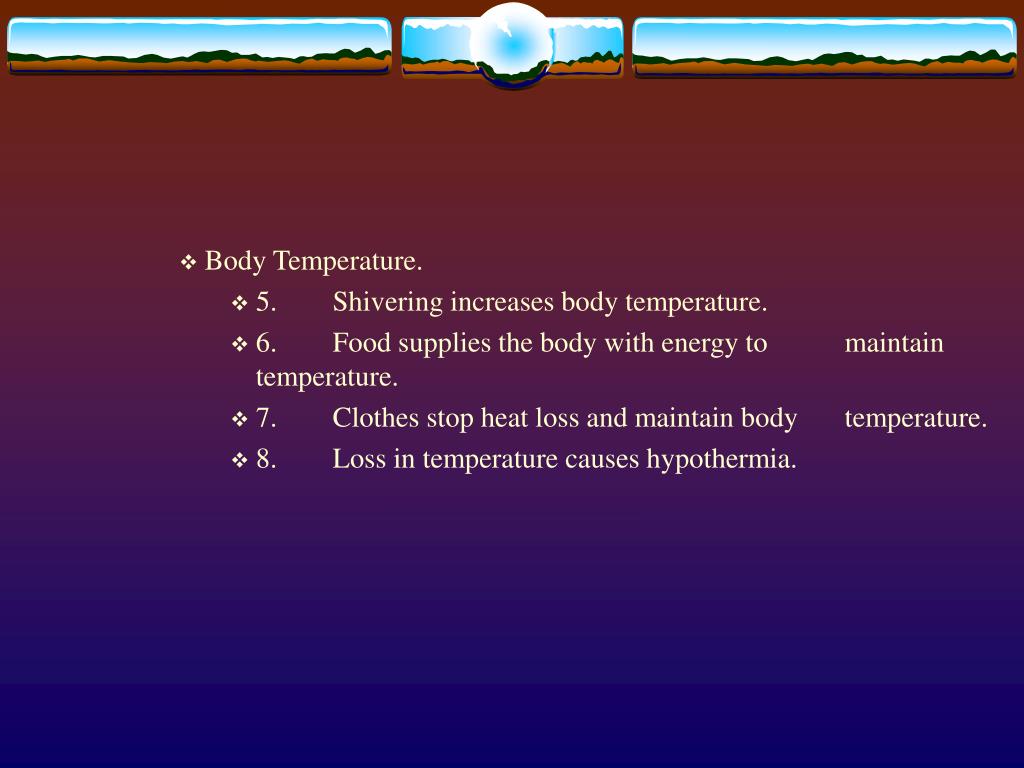 ❖ Body Temperature.

❖ 5. Shivering increases body temperature.

❖ 6. Food supplies the body with energy to maintain temperature.

❖ 7. Clothes stop heat loss and maintain body temperature.

❖ 8. Loss in temperature causes hypothermia.